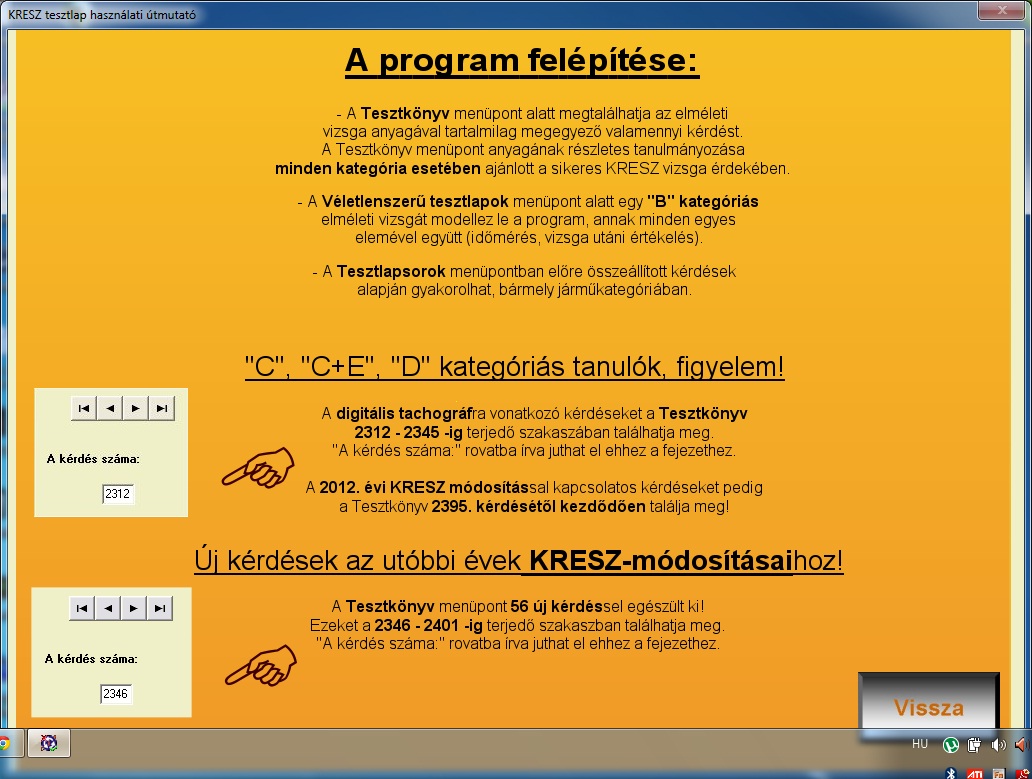 KRESZ tesztlap használati útmutató

A program felépítése:

- A Tesztkönyv menüpont alatt megtalálhatja az elméleti vizsga anyagával tartalmilag megegyező valamennyi kérdést. A Tesztkönyv menüpont anyagának részletes tanulmányozása minden kategória esetében ajánlott a sikeres KRESZ vizsga érdekében.

- A Véletlenszerű tesztlapok menüpont alatt egy "B" kategóriás elméleti vizsgát modellez le a program, annak minden egyes elemével együtt (időmérés, vizsga utáni értékelés).

- A Tesztlapsorok menüpontban előre összeállított kérdések alapján gyakorolhat, bármely járműkategóriában.

"C", "C+E", "D" kategóriás tanulók, figyelem!

A kérdés száma:

2312

A digitális tachográfra vonatkozó kérdéseket a Tesztkönyv 2312 - 2345 -ig terjedő szakaszában találhatja meg. "A kérdés száma:" rovatba írva juthat el ehhez a fejezethez.

A 2012. évi KRESZ módosítással kapcsolatos kérdéseket pedig a Tesztkönyv 2395. kérdésétől kezdődően találja meg!

Új kérdések az utóbbi évek KRESZ-módosításaihoz!

A kérdés száma:

2346

A Tesztkönyv menüpont 56 új kérdéssel egészült ki! Ezeket a 2346 - 2401 -ig terjedő szakaszban találhatja meg. "A kérdés száma:" rovatba írva juthat el ehhez a fejezethez.

Vissza

HU